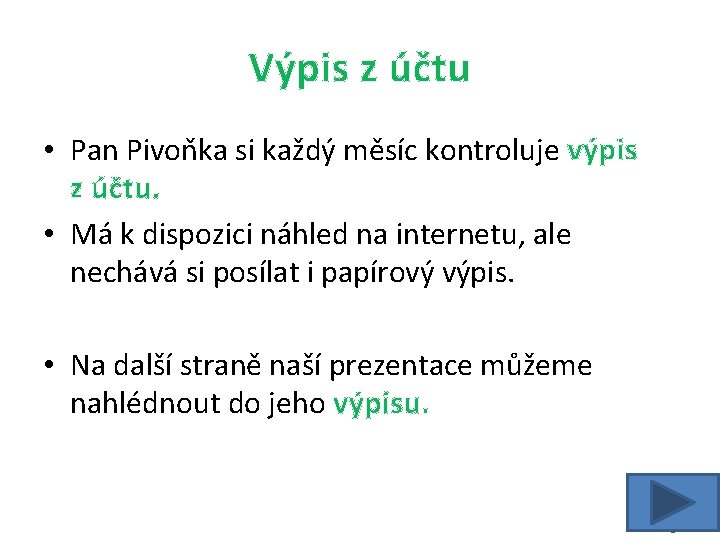 Výpis z účtu

• Pan Pivoňka si každý měsíc kontroluje výpis z účtu.
• Má k dispozici náhled na internetu, ale nechává si posílat i papírový výpis.

• Na další straně naší prezentace můžeme nahlédnout do jeho výpisu.